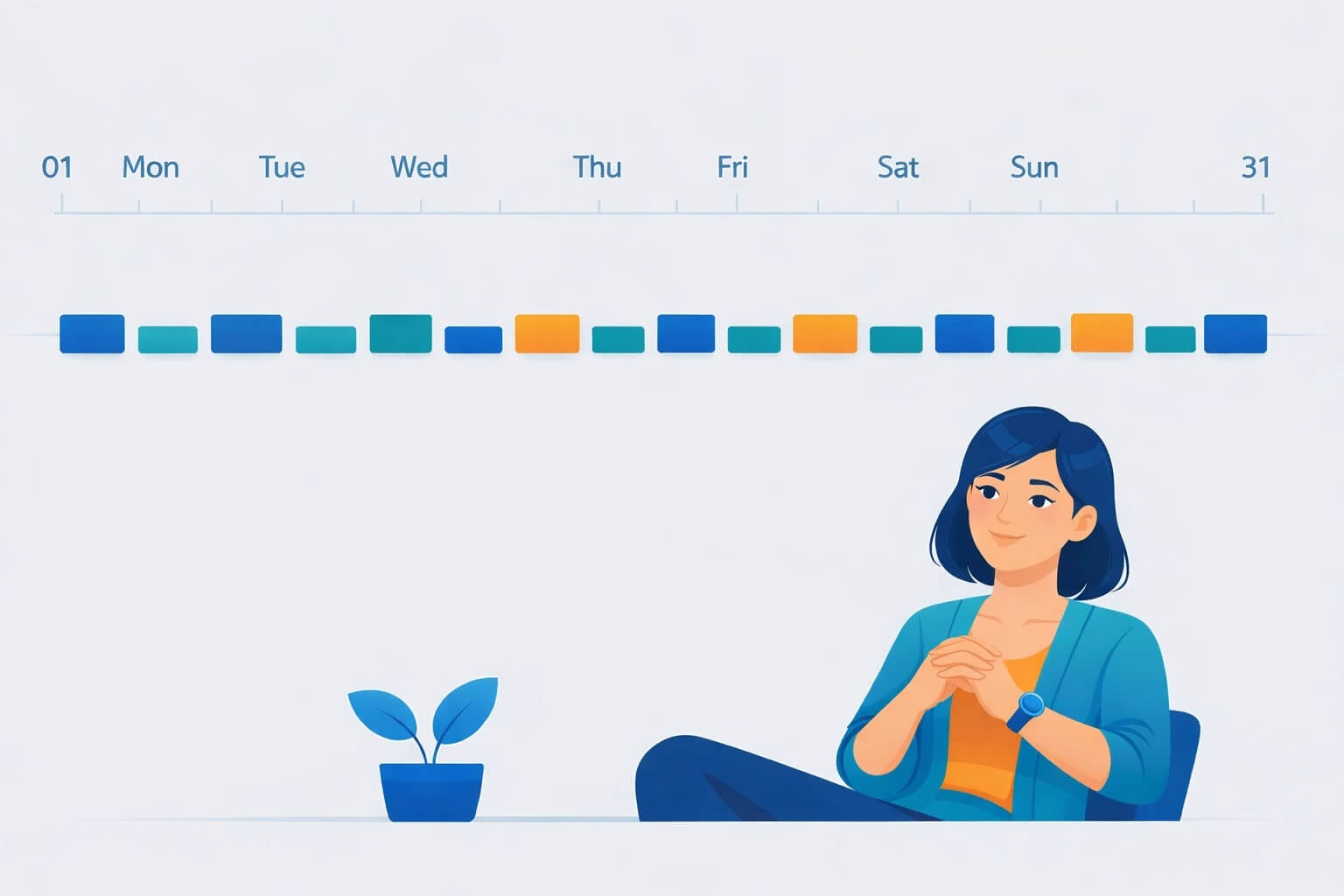 01 Mon Tue Wed Thu Fri Sat Sun 31